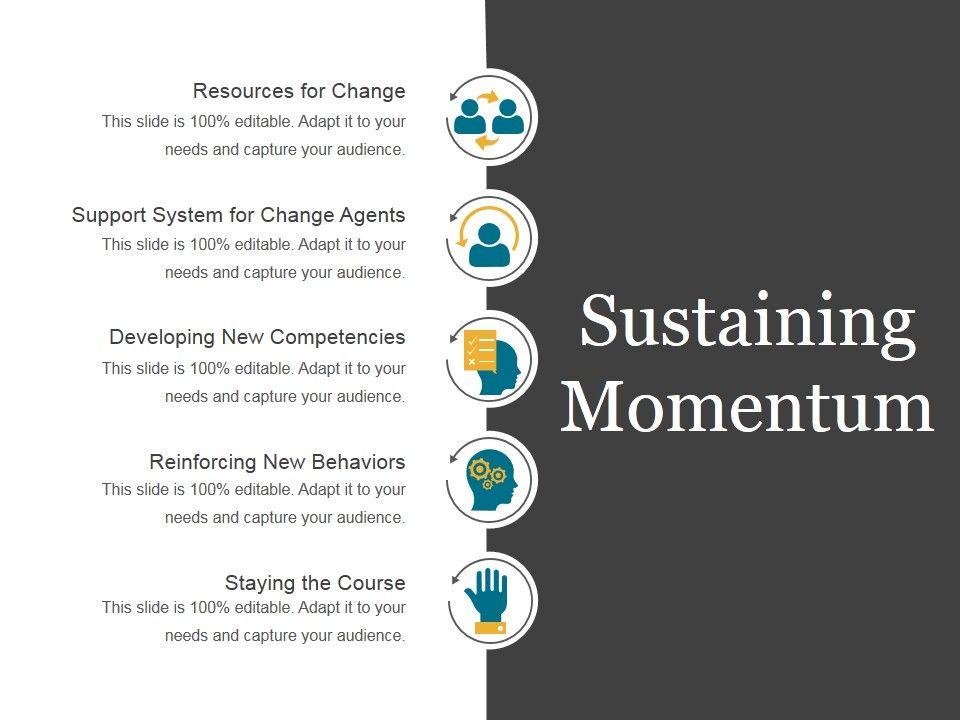 Resources for Change
This slide is 100% editable. Adapt it to your needs and capture your audience.

Support System for Change Agents
This slide is 100% editable. Adapt it to your needs and capture your audience.

Developing New Competencies
This slide is 100% editable. Adapt it to your needs and capture your audience.

Reinforcing New Behaviors
This slide is 100% editable. Adapt it to your needs and capture your audience.

Staying the Course
This slide is 100% editable. Adapt it to your needs and capture your audience.

Sustaining Momentum